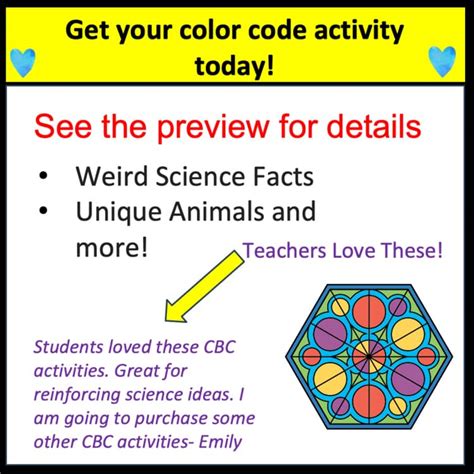 Get your color code activity today!

See the preview for details

• Weird Science Facts
• Unique Animals and more!

Teachers Love These!

Students loved these CBC activities. Great for reinforcing science ideas. I am going to purchase some other CBC activities- Emily